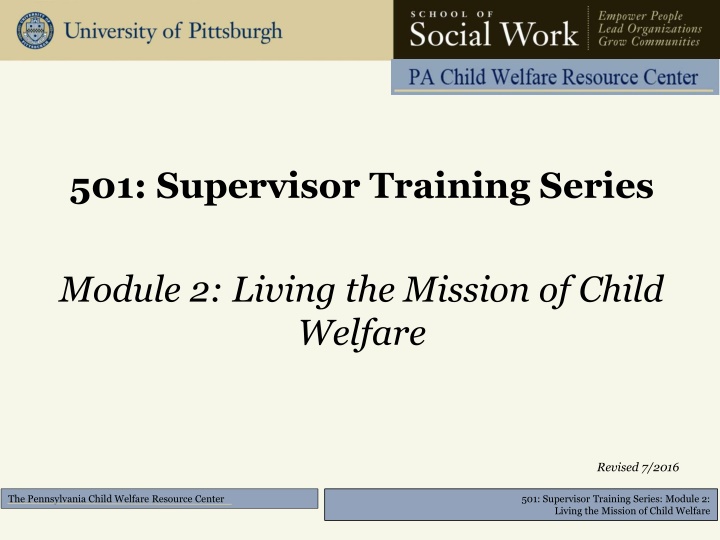 University of Pittsburgh

SCHOOL OF
Social Work

Empower People
Lead Organizations
Grow Communities

PA Child Welfare Resource Center

501: Supervisor Training Series

Module 2: Living the Mission of Child Welfare

Revised 7/2016

The Pennsylvania Child Welfare Resource Center

501: Supervisor Training Series: Module 2: Living the Mission of Child Welfare